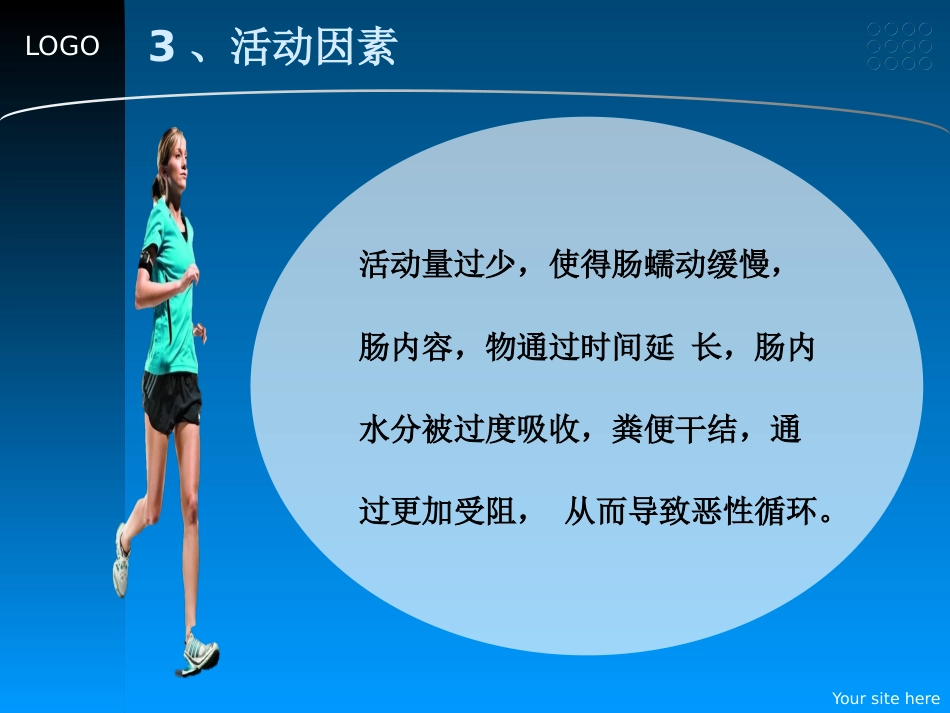 LOGO

3 、活动因素

活动量过少，使得肠蠕动缓慢，肠内容，物通过时间延 长，肠内水分被过度吸收，粪便干结，通过更加受阻， 从而导致恶性循环。

Your site here